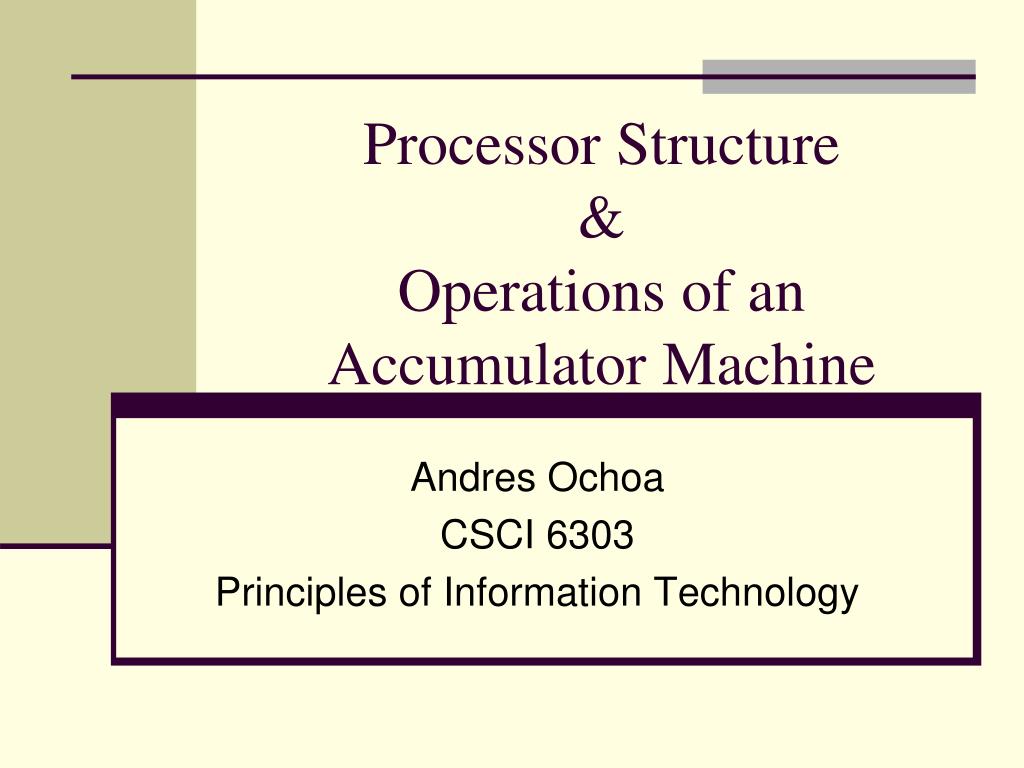 Processor Structure
&
Operations of an Accumulator Machine

Andres Ochoa
CSCI 6303
Principles of Information Technology